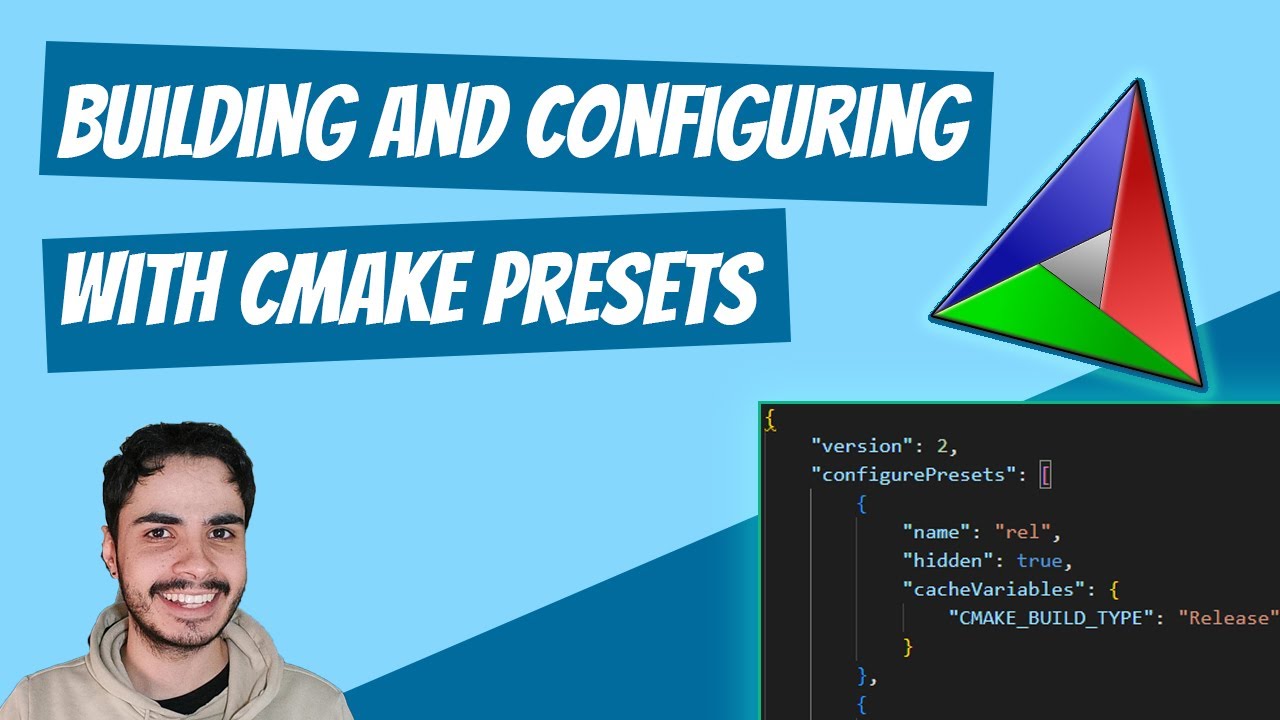 BUILDING AND CONFIGURING
WITH CMAKE PRESETS

{
    "version": 2,
    "configurePresets": [
        {
            "name": "rel",
            "hidden": true,
            "cacheVariables": {
                "CMAKE_BUILD_TYPE": "Release"
            }
        },
        {